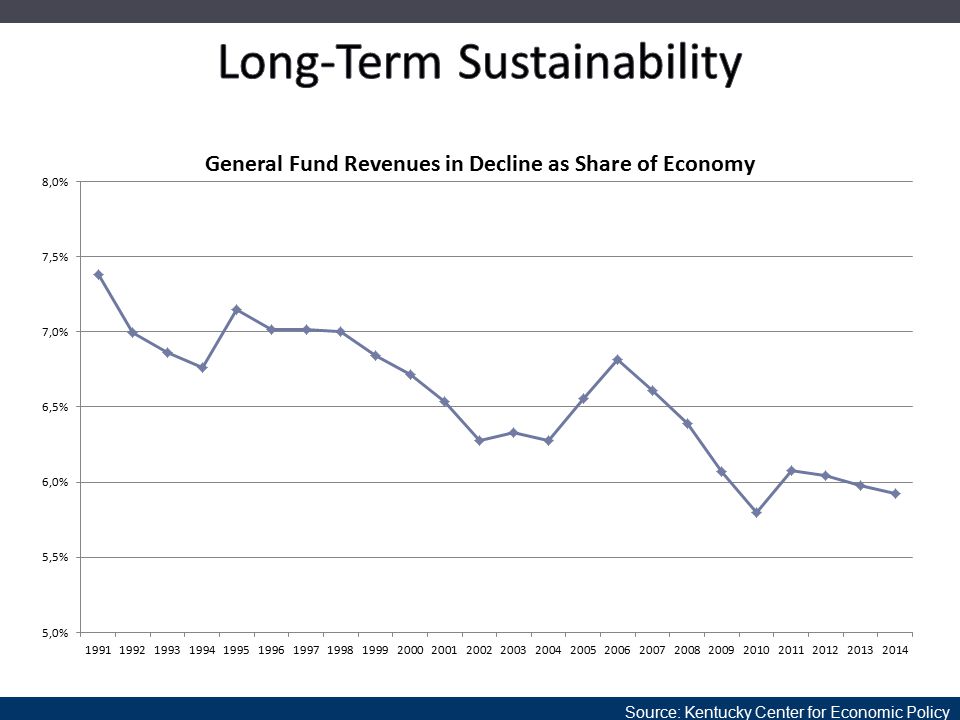 Long-Term Sustainability

General Fund Revenues in Decline as Share of Economy

8,0%
7,5%
7,0%
6,5%
6,0%
5,5%
5,0%

1991 1992 1993 1994 1995 1996 1997 1998 1999 2000 2001 2002 2003 2004 2005 2006 2007 2008 2009 2010 2011 2012 2013 2014

Source: Kentucky Center for Economic Policy